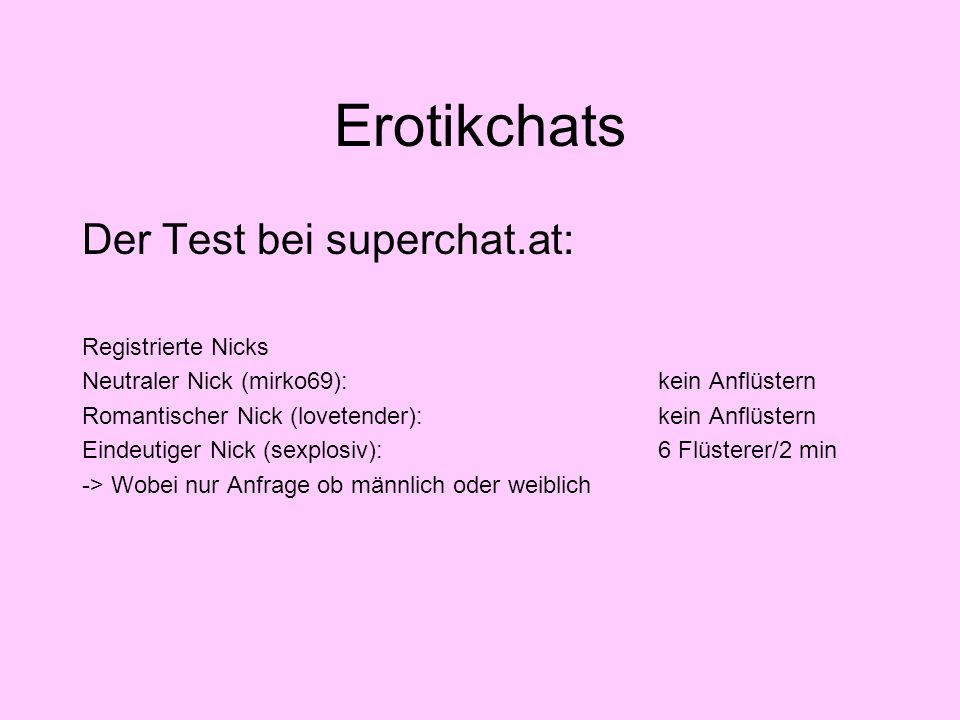 Erotikchats

Der Test bei superchat.at:

Registrierte Nicks
Neutraler Nick (mirko69): kein Anflüstern
Romantischer Nick (lovetender): kein Anflüstern
Eindeutiger Nick (sexplosiv): 6 Flüsterer/2 min
-> Wobei nur Anfrage ob männlich oder weiblich